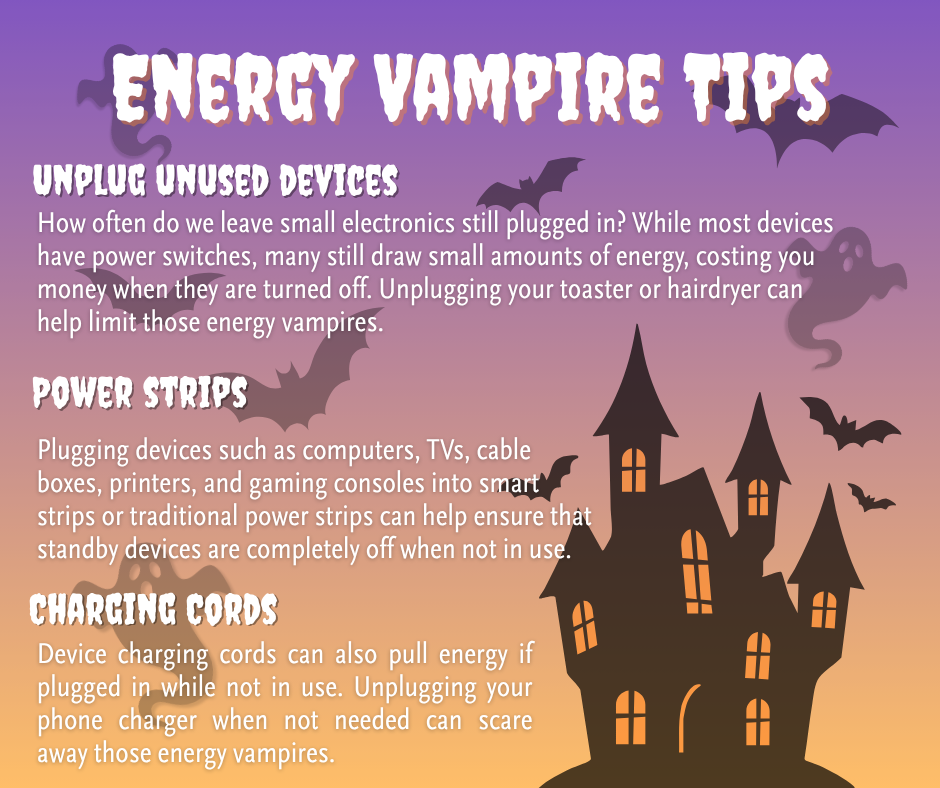 ENERGY VAMPIRE TIPS

UNPLUG UNUSED DEVICES

How often do we leave small electronics still plugged in? While most devices have power switches, many still draw small amounts of energy, costing you money when they are turned off. Unplugging your toaster or hairdryer can help limit those energy vampires.

POWER STRIPS

Plugging devices such as computers, TVs, cable boxes, printers, and gaming consoles into smart strips or traditional power strips can help ensure that standby devices are completely off when not in use.

CHARGING CORDS

Device charging cords can also pull energy if plugged in while not in use. Unplugging your phone charger when not needed can scare away those energy vampires.